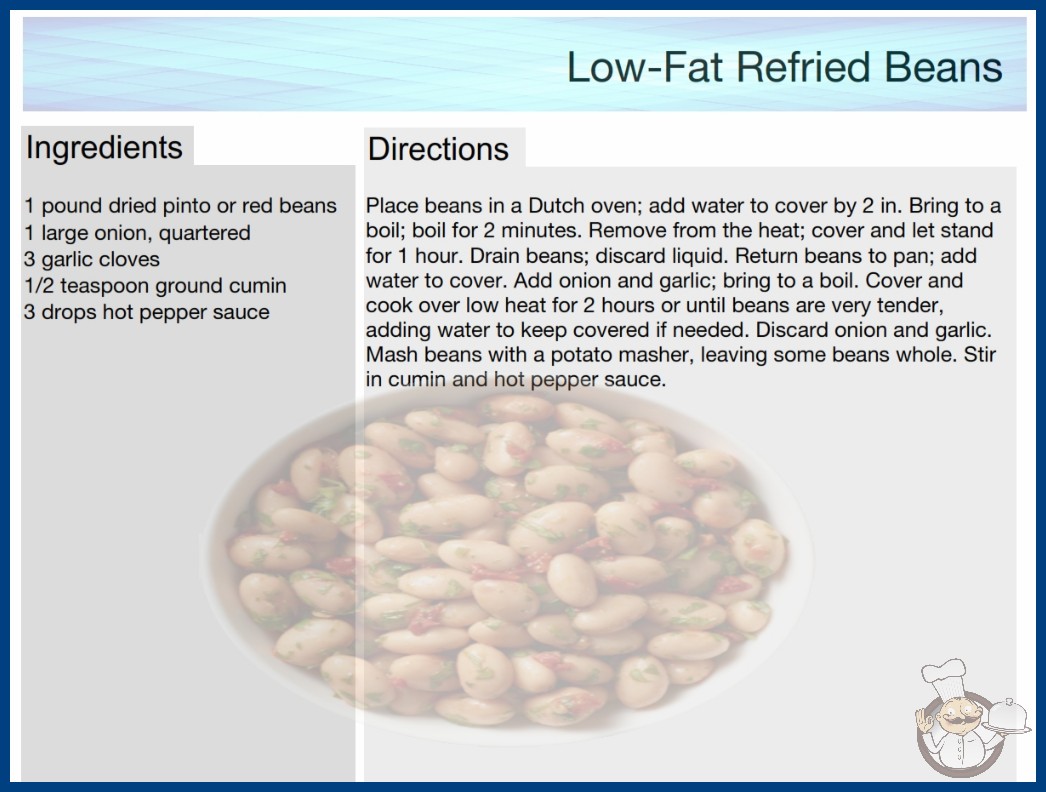 Low-Fat Refried Beans

Ingredients

1 pound dried pinto or red beans
1 large onion, quartered
3 garlic cloves
1/2 teaspoon ground cumin
3 drops hot pepper sauce

Directions

Place beans in a Dutch oven; add water to cover by 2 in. Bring to a boil; boil for 2 minutes. Remove from the heat; cover and let stand for 1 hour. Drain beans; discard liquid. Return beans to pan; add water to cover. Add onion and garlic; bring to a boil. Cover and cook over low heat for 2 hours or until beans are very tender, adding water to keep covered if needed. Discard onion and garlic. Mash beans with a potato masher, leaving some beans whole. Stir in cumin and hot pepper sauce.